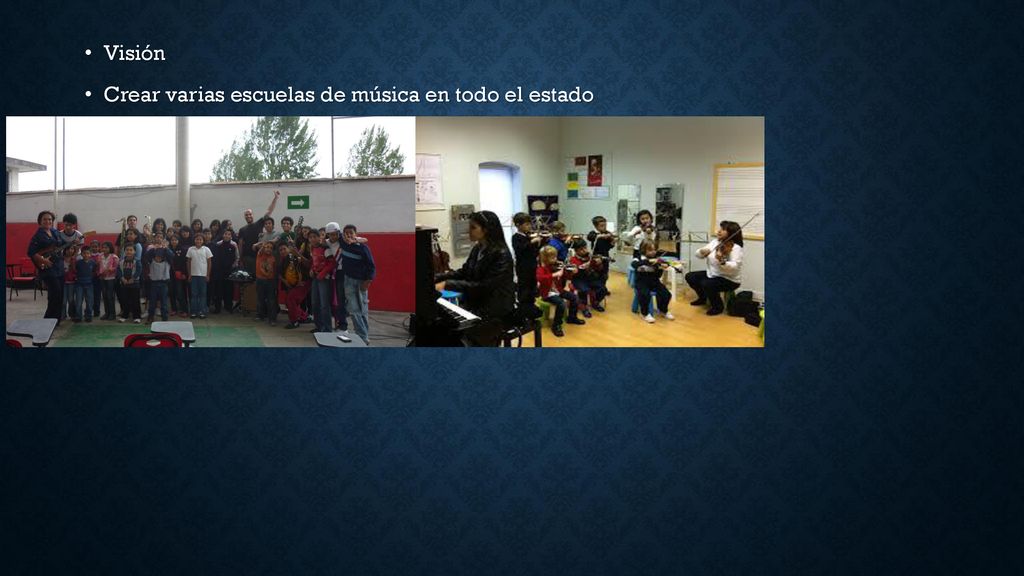 • Visión

• Crear varias escuelas de música en todo el estado